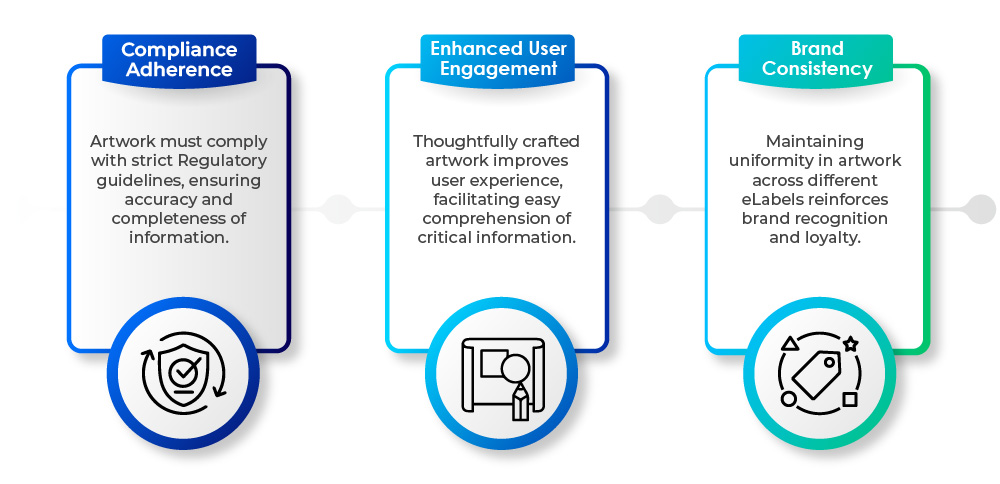 Compliance Adherence

Artwork must comply with strict Regulatory guidelines, ensuring accuracy and completeness of information.

Enhanced User Engagement

Thoughtfully crafted artwork improves user experience, facilitating easy comprehension of critical information.

Brand Consistency

Maintaining uniformity in artwork across different eLabels reinforces brand recognition and loyalty.